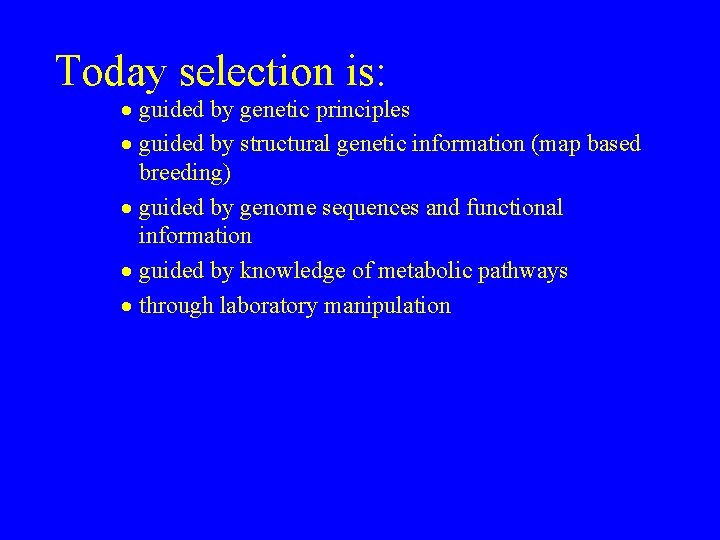 Today selection is:

• guided by genetic principles
• guided by structural genetic information (map based breeding)
• guided by genome sequences and functional information
• guided by knowledge of metabolic pathways
• through laboratory manipulation